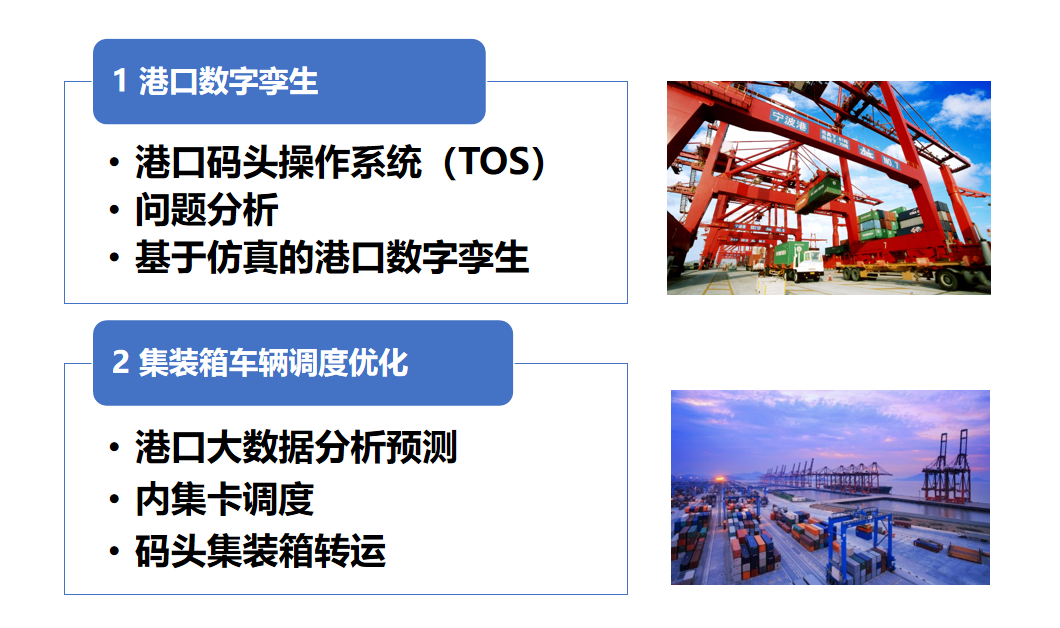 1 港口数字孪生

• 港口码头操作系统（TOS）
• 问题分析
• 基于仿真的港口数字孪生

宁波港

2 集装箱车辆调度优化

• 港口大数据分析预测
• 内集卡调度
• 码头集装箱转运